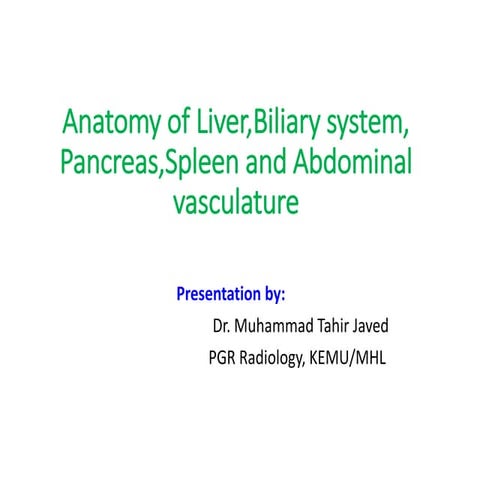 Anatomy of Liver,Biliary system, Pancreas,Spleen and Abdominal vasculature

Presentation by:

Dr. Muhammad Tahir Javed

PGR Radiology, KEMU/MHL